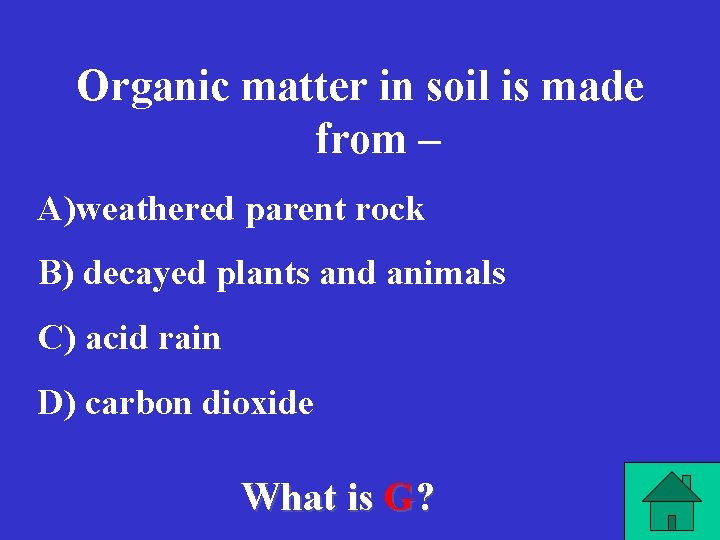 Organic matter in soil is made from –

A)weathered parent rock

B) decayed plants and animals

C) acid rain

D) carbon dioxide

What is G?